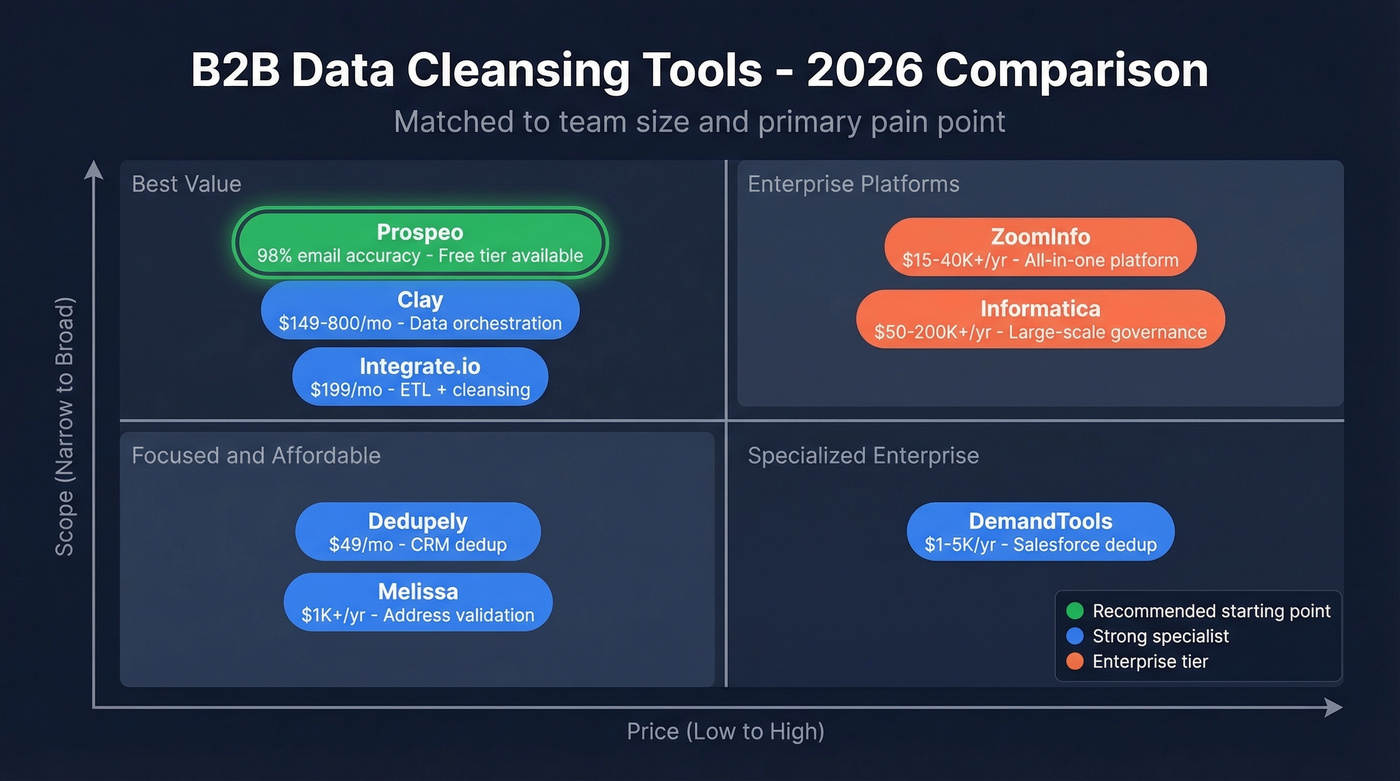 B2B Data Cleansing Tools - 2026 Comparison
Matched to team size and primary pain point

Scope (Narrow to Broad)

Best Value

Prospeo
98% email accuracy - Free tier available

Clay
$149-800/mo - Data orchestration

Integrate.io
$199/mo - ETL + cleansing

Enterprise Platforms

ZoomInfo
$15-40K+/yr - All-in-one platform

Informatica
$50-200K+/yr - Large-scale governance

Focused and Affordable

Dedupely
$49/mo - CRM dedup

Melissa
$1K+/yr - Address validation

Specialized Enterprise

DemandTools
$1-5K/yr - Salesforce dedup

Recommended starting point
Strong specialist
Enterprise tier

Price (Low to High)